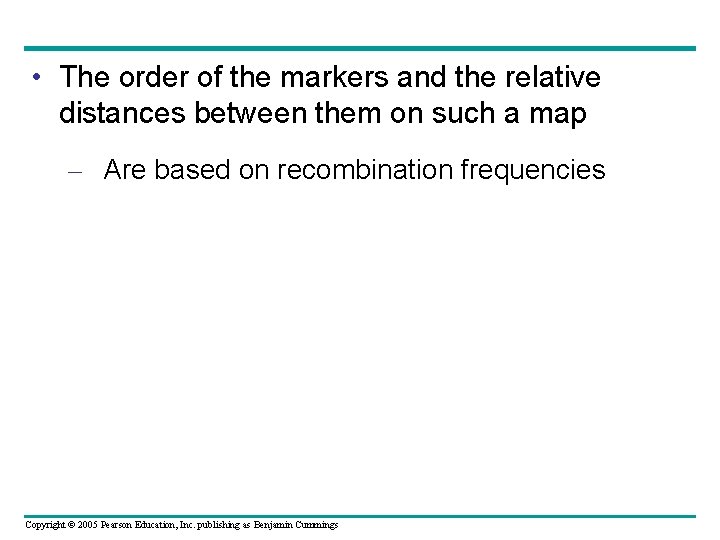 • The order of the markers and the relative distances between them on such a map

– Are based on recombination frequencies

Copyright © 2005 Pearson Education, Inc. publishing as Benjamin Cummings